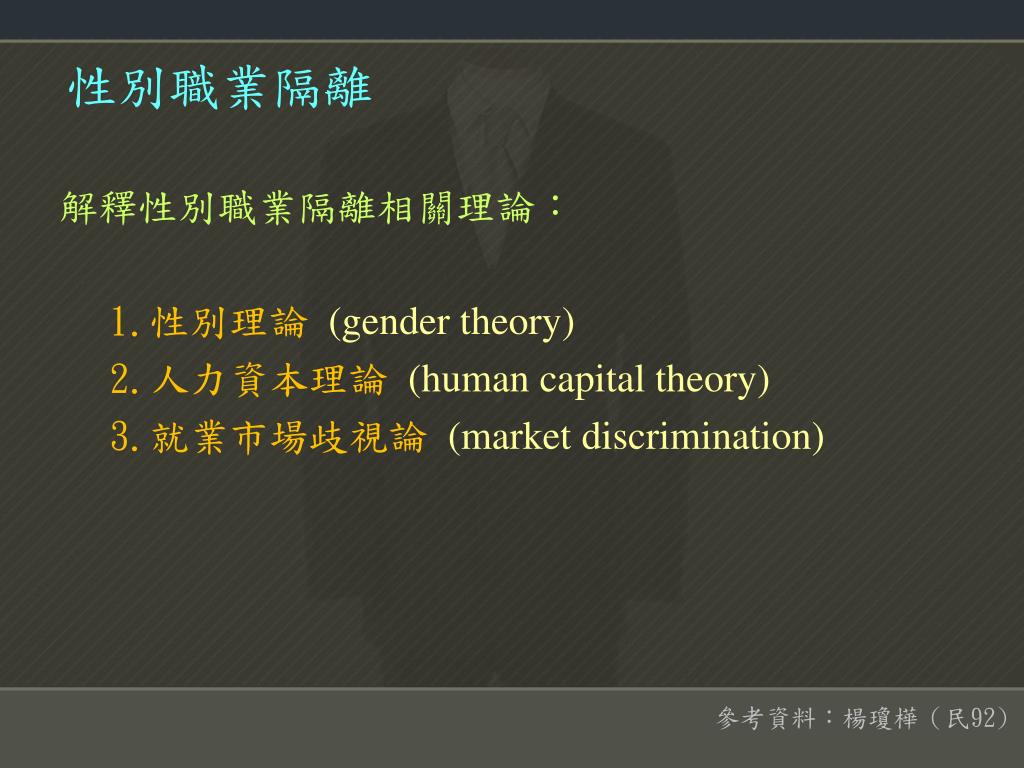 性別職業隔離

解釋性別職業隔離相關理論：

1. 性別理論 (gender theory)
2. 人力資本理論 (human capital theory)
3. 就業市場歧視論 (market discrimination)

參考資料：楊瓊樺（民92）